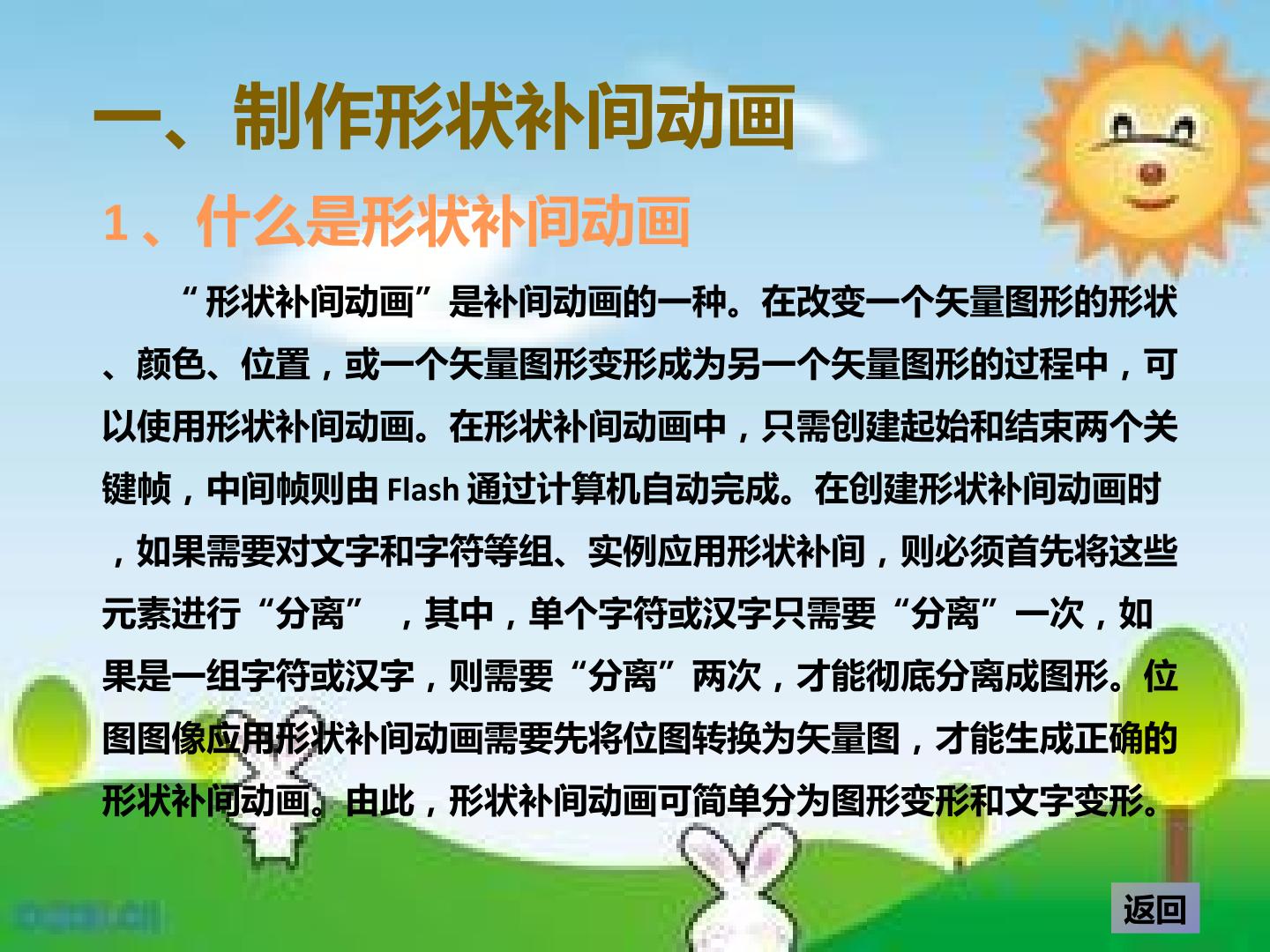 一、制作形状补间动画

1、什么是形状补间动画

“形状补间动画”是补间动画的一种。在改变一个矢量图形的形状、颜色、位置，或一个矢量图形变形成为另一个矢量图形的过程中，可以使用形状补间动画。在形状补间动画中，只需创建起始和结束两个关键帧，中间帧则由Flash通过计算机自动完成。在创建形状补间动画时，如果需要对文字和字符等组、实例应用形状补间，则必须首先将这些元素进行“分离”，其中，单个字符或汉字只需要“分离”一次，如果是一组字符或汉字，则需要“分离”两次，才能彻底分离成图形。位图图像应用形状补间动画需要先将位图转换为矢量图，才能生成正确的形状补间动画。由此，形状补间动画可简单分为图形变形和文字变形。

返回